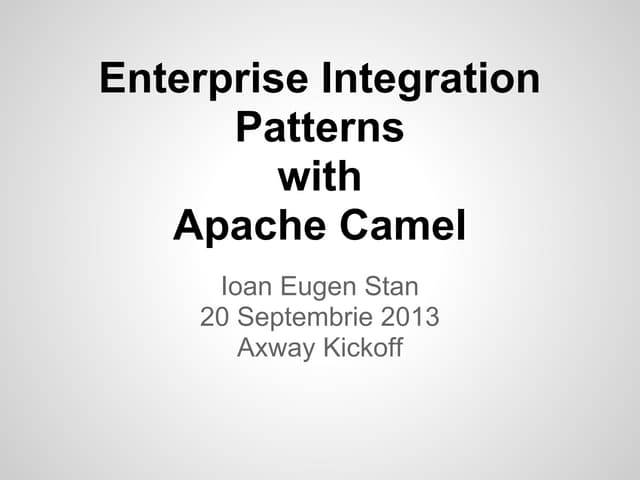 Enterprise Integration Patterns with Apache Camel

Ioan Eugen Stan
20 Septembrie 2013
Axway Kickoff